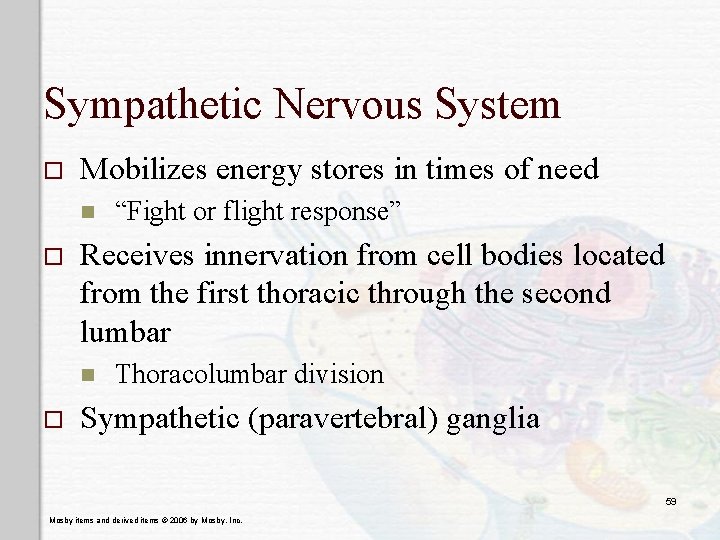 Sympathetic Nervous System

Mobilizes energy stores in times of need

“Fight or flight response”

Receives innervation from cell bodies located from the first thoracic through the second lumbar

Thoracolumbar division

Sympathetic (paravertebral) ganglia

59

Mosby items and derived items © 2006 by Mosby, Inc.